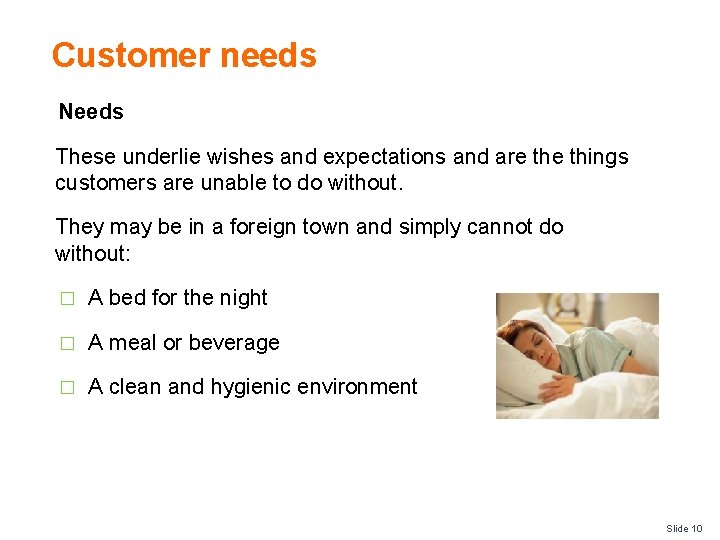 Customer needs

Needs

These underlie wishes and expectations and are the things customers are unable to do without.

They may be in a foreign town and simply cannot do without:

□ A bed for the night

□ A meal or beverage

□ A clean and hygienic environment

Slide 10